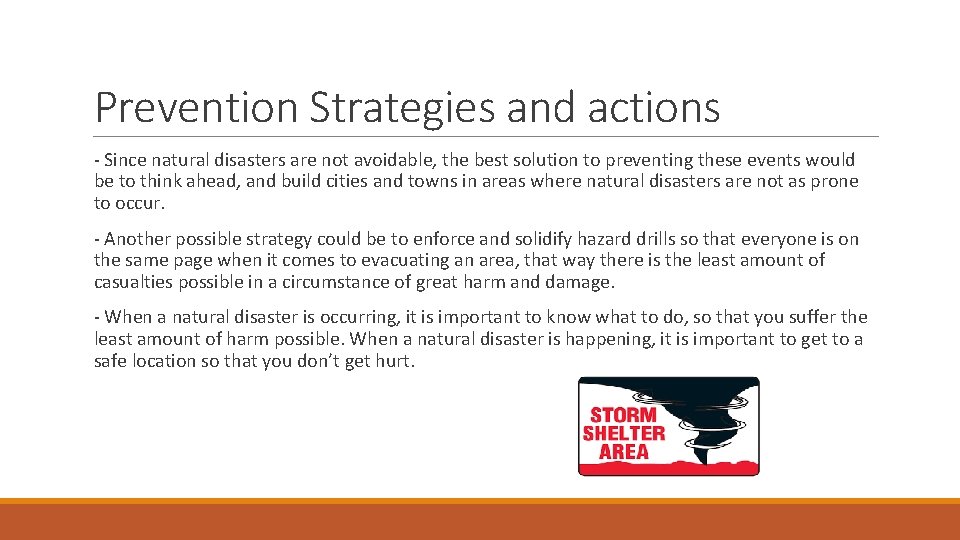 Prevention Strategies and actions

- Since natural disasters are not avoidable, the best solution to preventing these events would be to think ahead, and build cities and towns in areas where natural disasters are not as prone to occur.

- Another possible strategy could be to enforce and solidify hazard drills so that everyone is on the same page when it comes to evacuating an area, that way there is the least amount of casualties possible in a circumstance of great harm and damage.

- When a natural disaster is occurring, it is important to know what to do, so that you suffer the least amount of harm possible. When a natural disaster is happening, it is important to get to a safe location so that you don't get hurt.

STORM SHELTER AREA